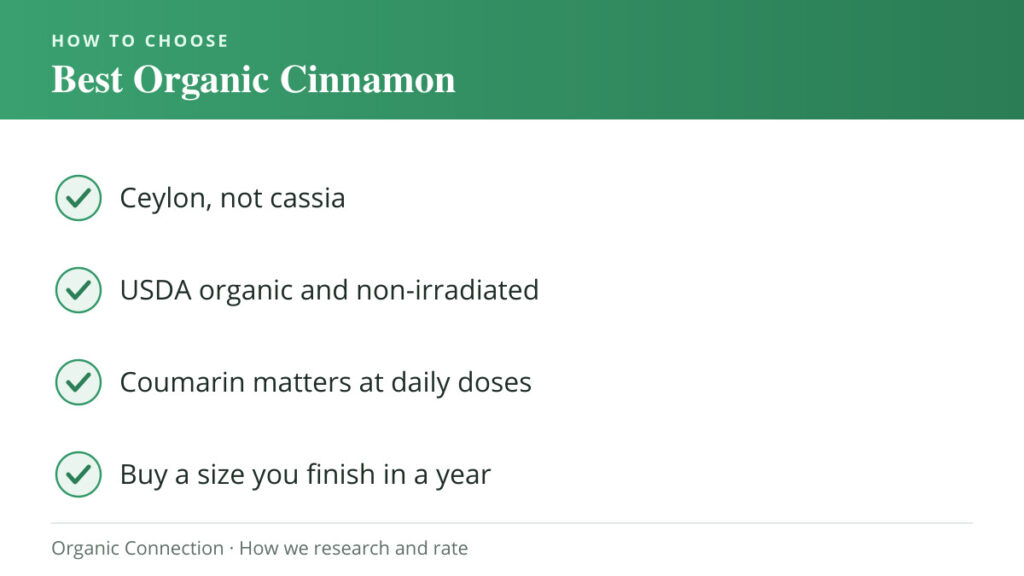 HOW TO CHOOSE
Best Organic Cinnamon

Ceylon, not cassia

USDA organic and non-irradiated

Coumarin matters at daily doses

Buy a size you finish in a year

Organic Connection · How we research and rate